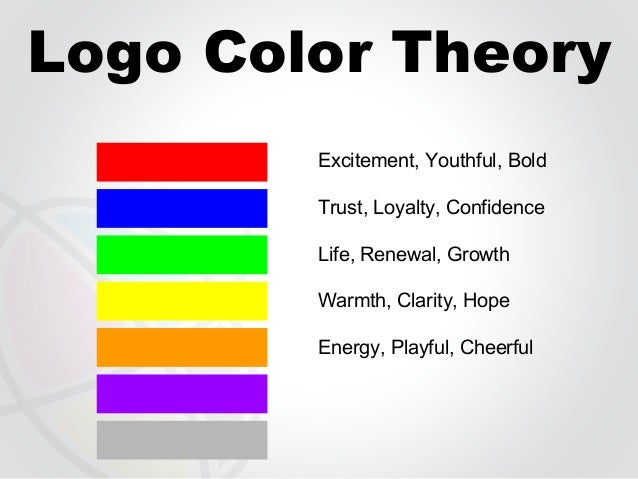 Logo Color Theory

Excitement, Youthful, Bold

Trust, Loyalty, Confidence

Life, Renewal, Growth

Warmth, Clarity, Hope

Energy, Playful, Cheerful